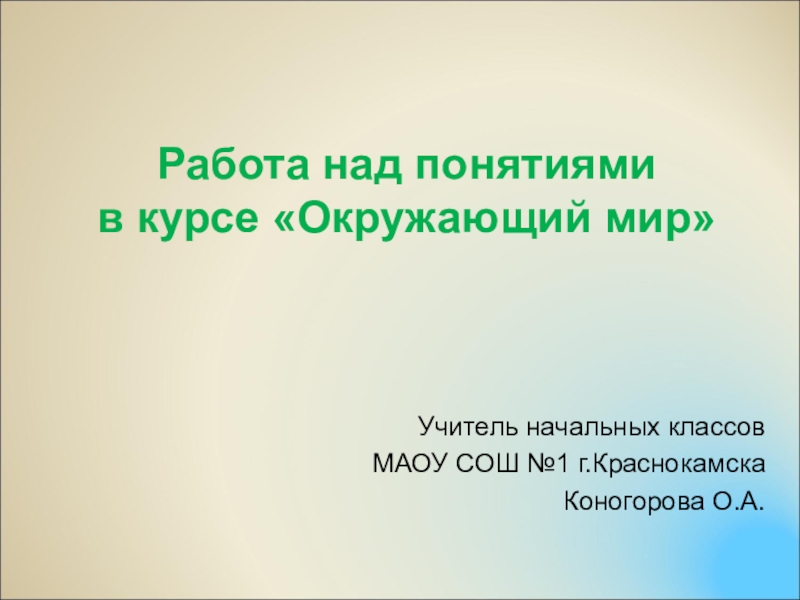 Работа над понятиями
в курсе «Окружающий мир»

Учитель начальных классов
МАОУ СОШ №1 г.Краснокамска
Коногорова О.А.